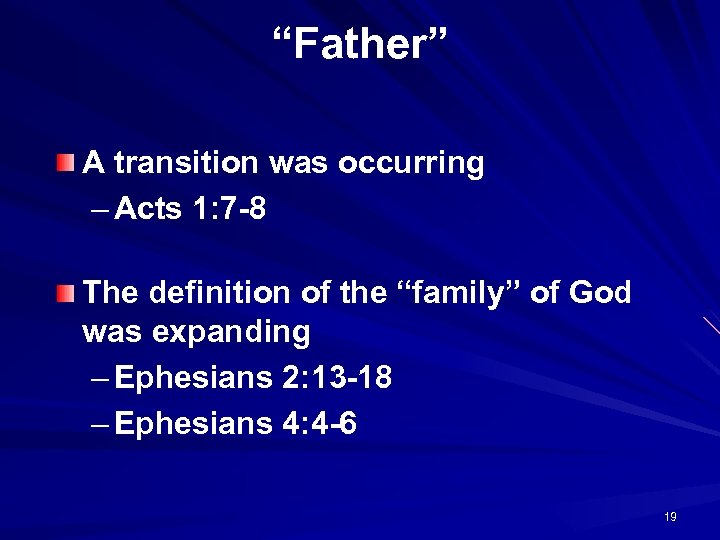 “Father”

A transition was occurring

– Acts 1:7-8

The definition of the “family” of God was expanding

– Ephesians 2:13-18

– Ephesians 4:4-6

19